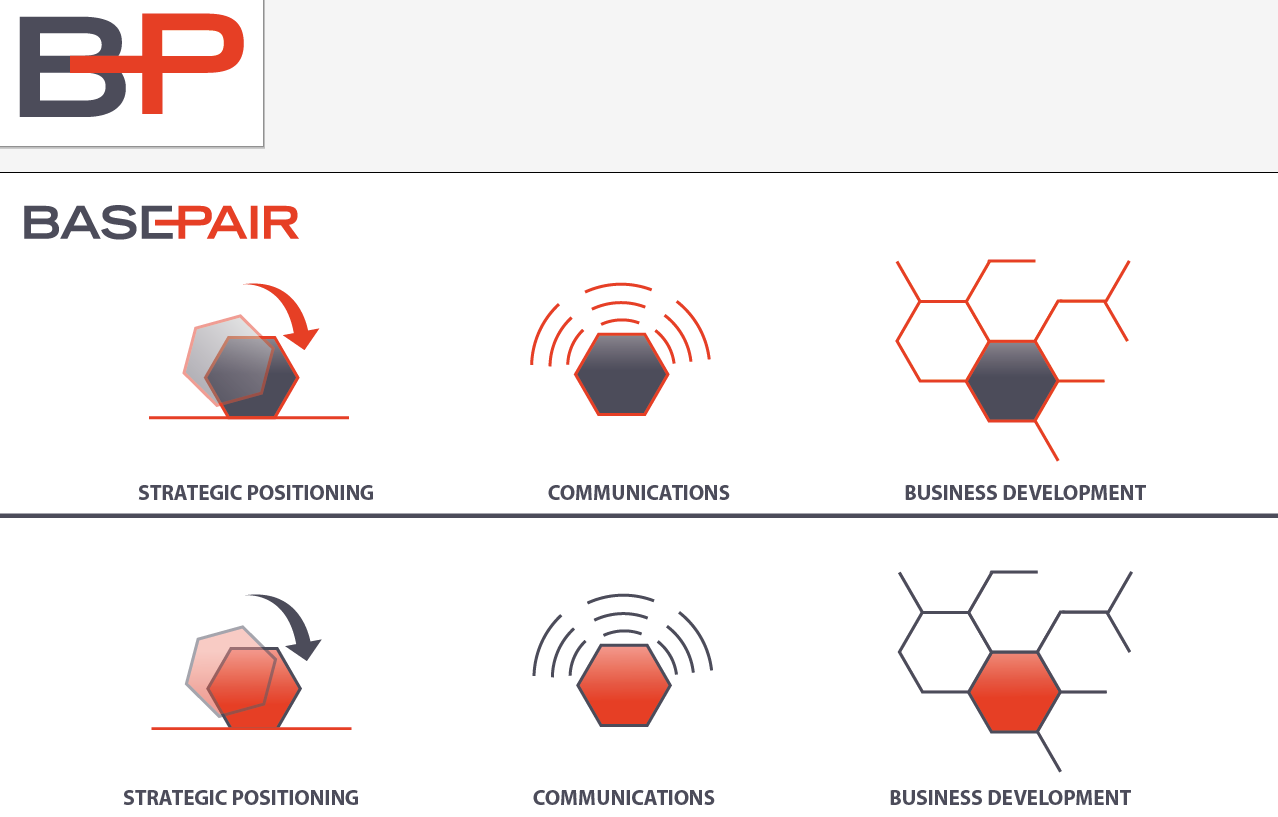 BP

BASEPAIR

STRATEGIC POSITIONING

COMMUNICATIONS

BUSINESS DEVELOPMENT

STRATEGIC POSITIONING

COMMUNICATIONS

BUSINESS DEVELOPMENT